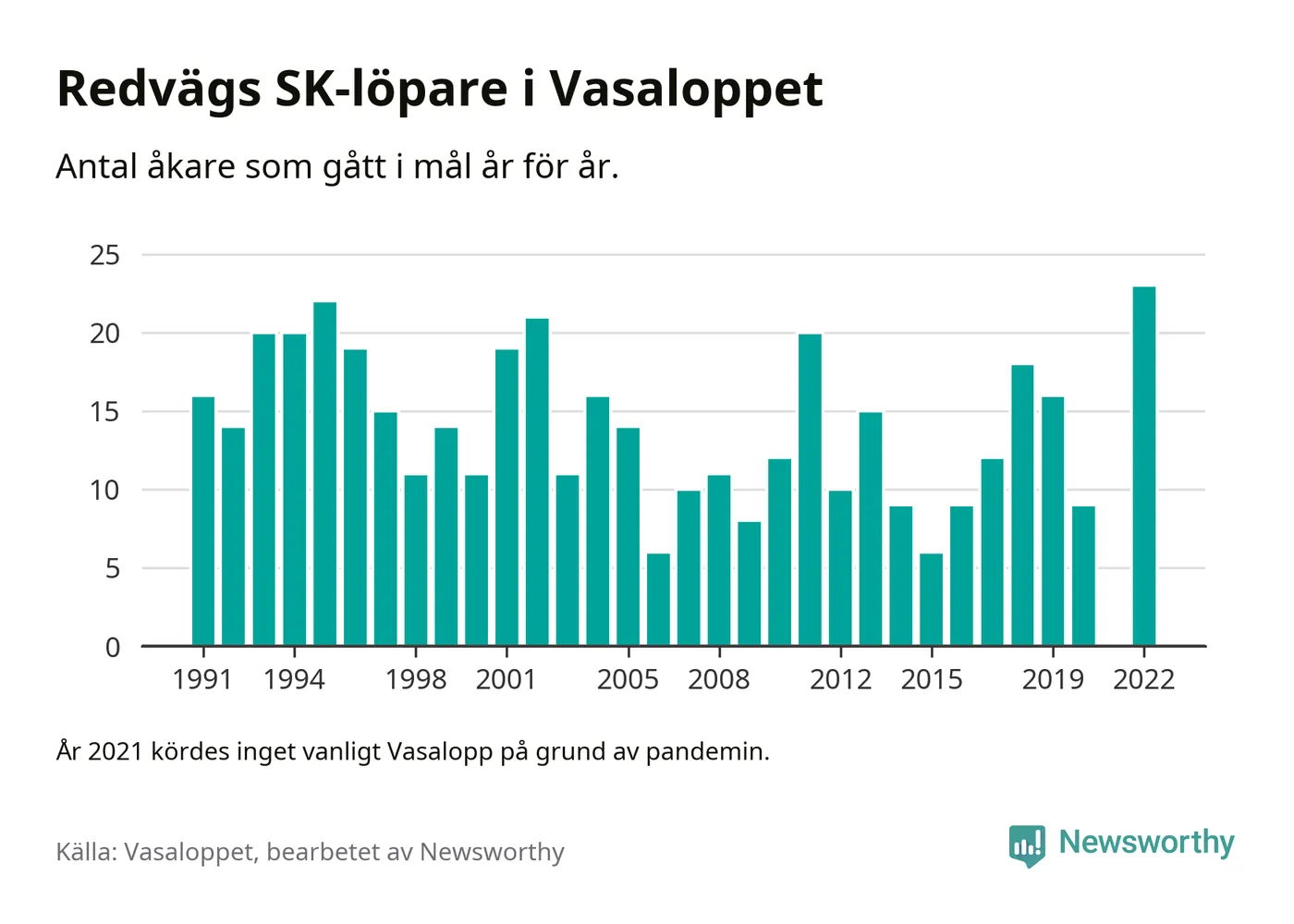 Redvägs SK-löpare i Vasaloppet

Antal åkare som gått i mål år för år.

25
20
15
10
5
0

1991 1994 1998 2001 2005 2008 2012 2015 2019 2022

År 2021 kördes inget vanligt Vasalopp på grund av pandemin.

Källa: Vasaloppet, bearbetet av Newsworthy

Newsworthy